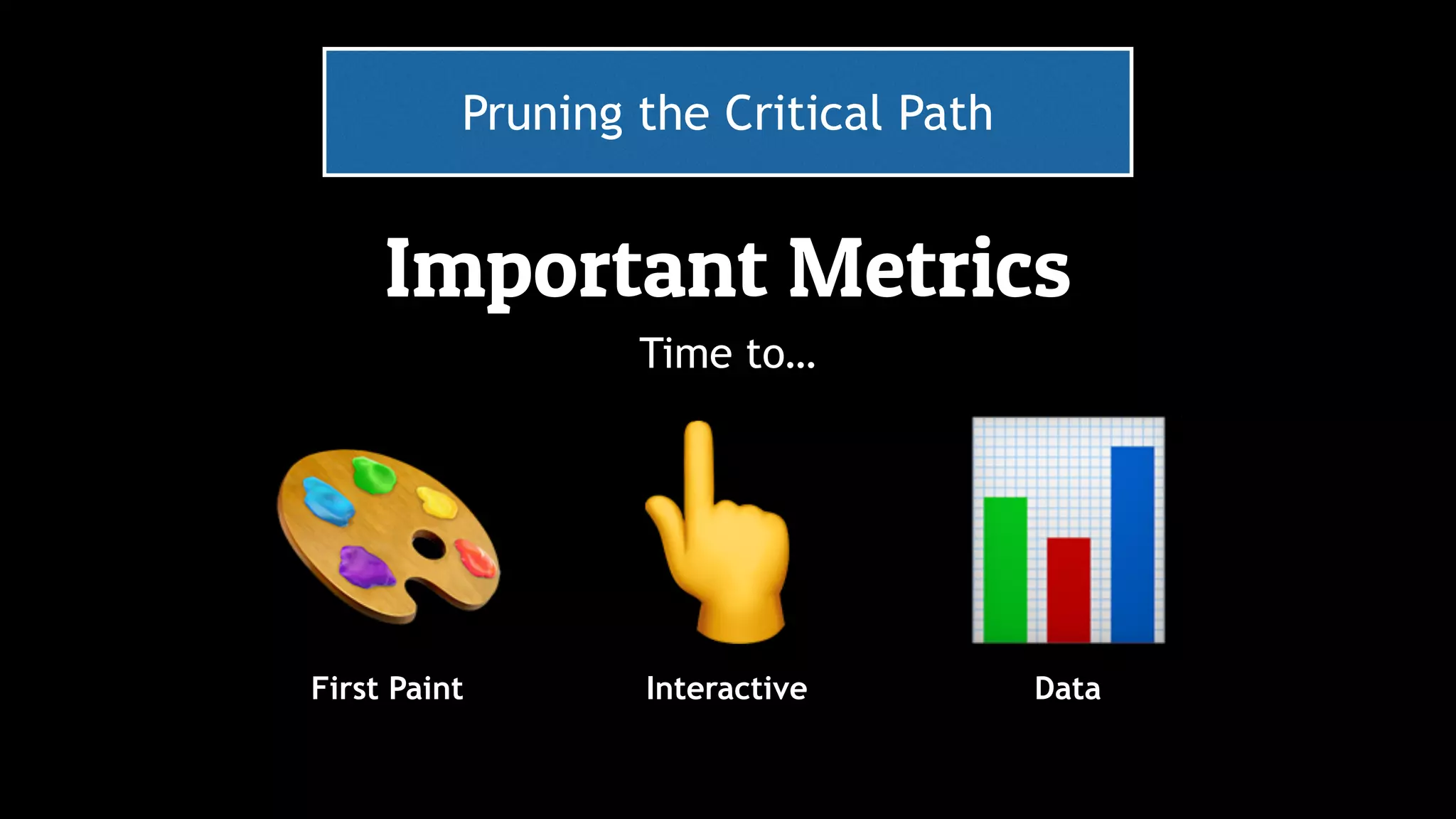 Pruning the Critical Path

Important Metrics

Time to…

First Paint

Interactive

Data